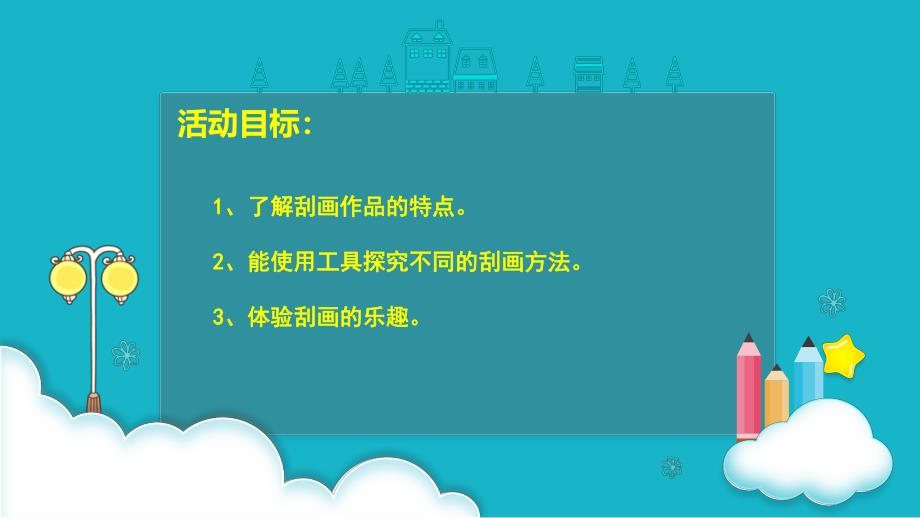 活动目标:

1、了解刮画作品的特点。

2、能使用工具探究不同的刮画方法。

3、体验刮画的乐趣。